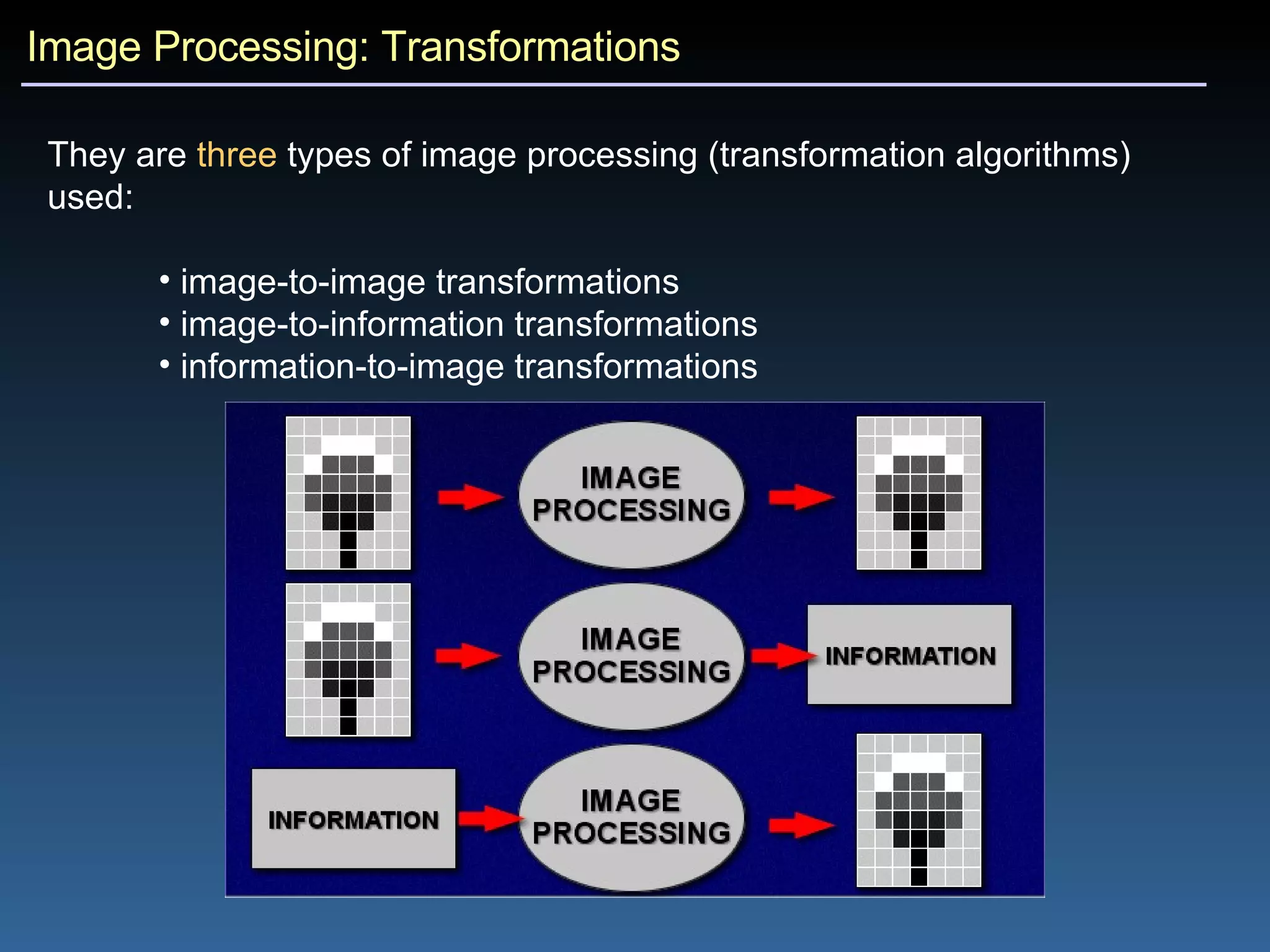 Image Processing: Transformations

They are three types of image processing (transformation algorithms) used:

• image-to-image transformations
• image-to-information transformations
• information-to-image transformations

IMAGE PROCESSING

IMAGE PROCESSING

INFORMATION

INFORMATION

IMAGE PROCESSING